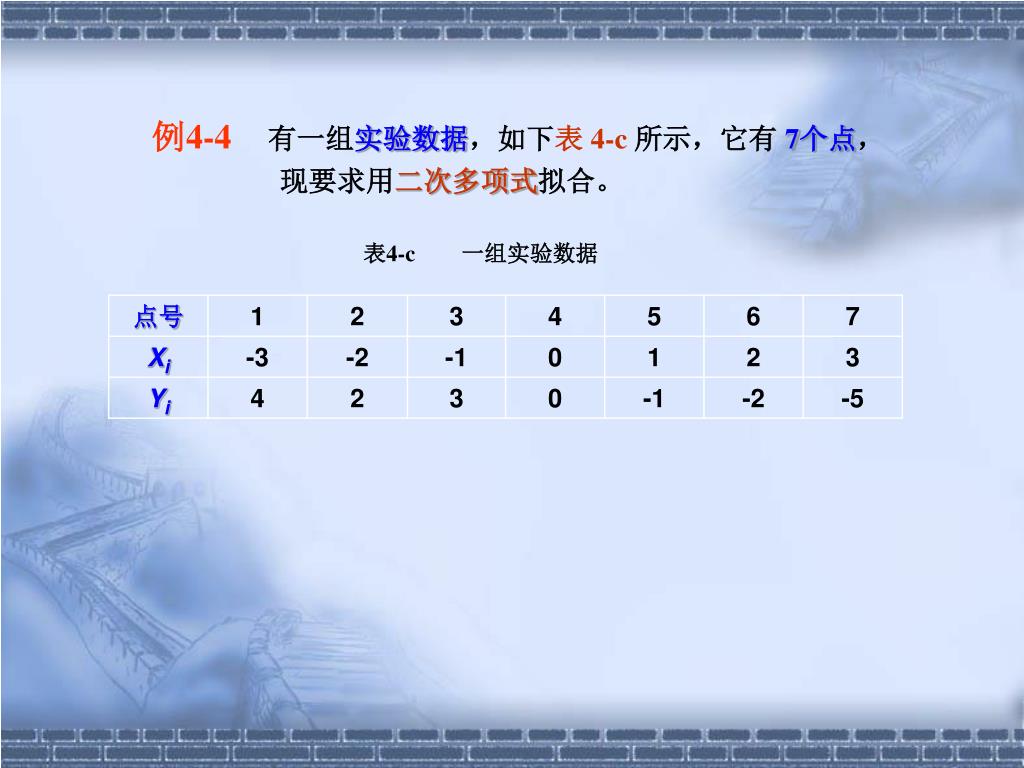 例4-4　有一组实验数据，如下表 4-c 所示，它有 7个点，现要求用二次多项式拟合。

表4-c　一组实验数据

| 点号 | 1 | 2 | 3 | 4 | 5 | 6 | 7 |
|---|---|---|---|---|---|---|---|
| $X_i$ | -3 | -2 | -1 | 0 | 1 | 2 | 3 |
| $Y_i$ | 4 | 2 | 3 | 0 | -1 | -2 | -5 |